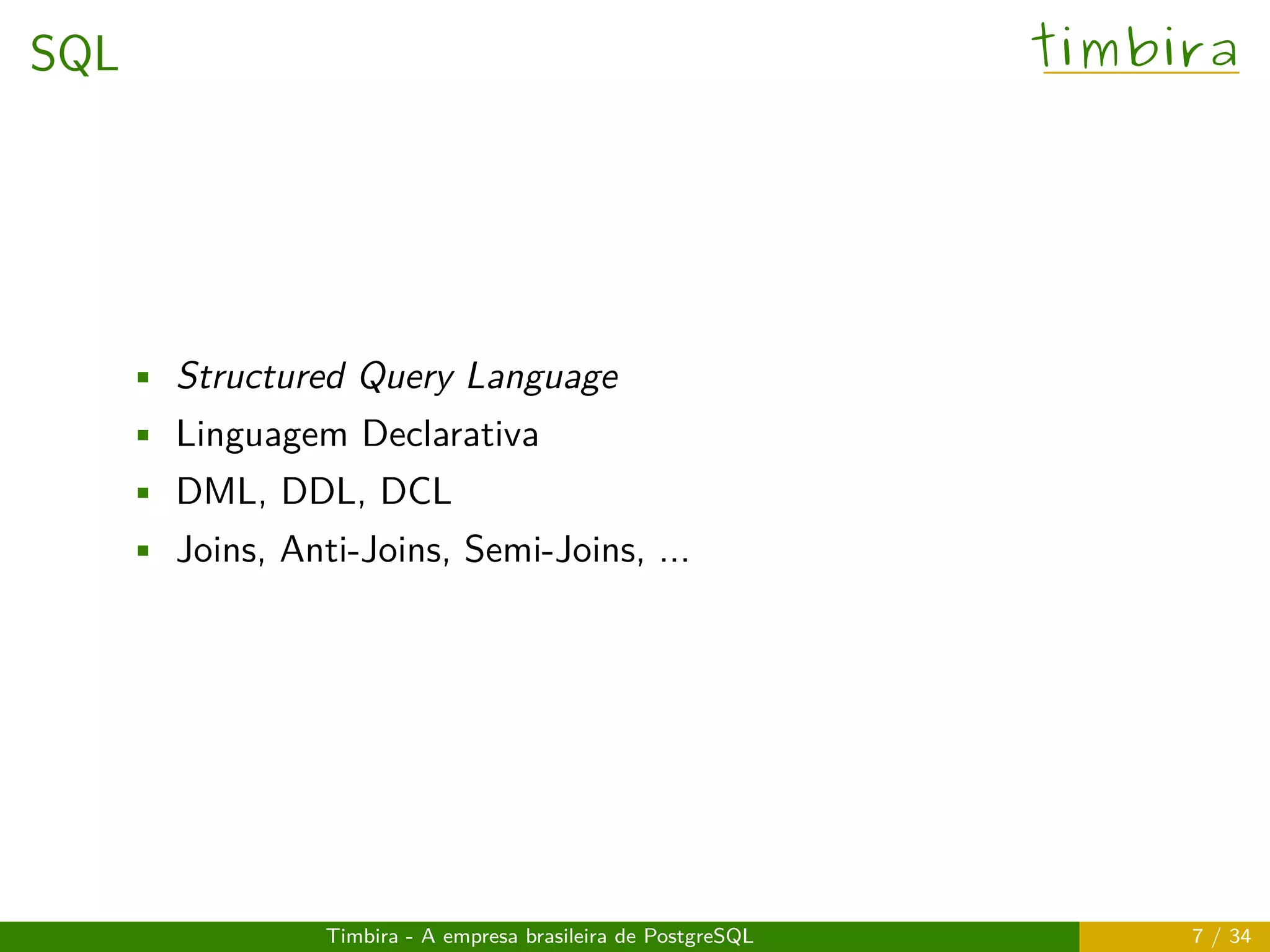 SQL

timbira

- Structured Query Language
- Linguagem Declarativa
- DML, DDL, DCL
- Joins, Anti-Joins, Semi-Joins, ...

Timbira - A empresa brasileira de PostgreSQL

7 / 34